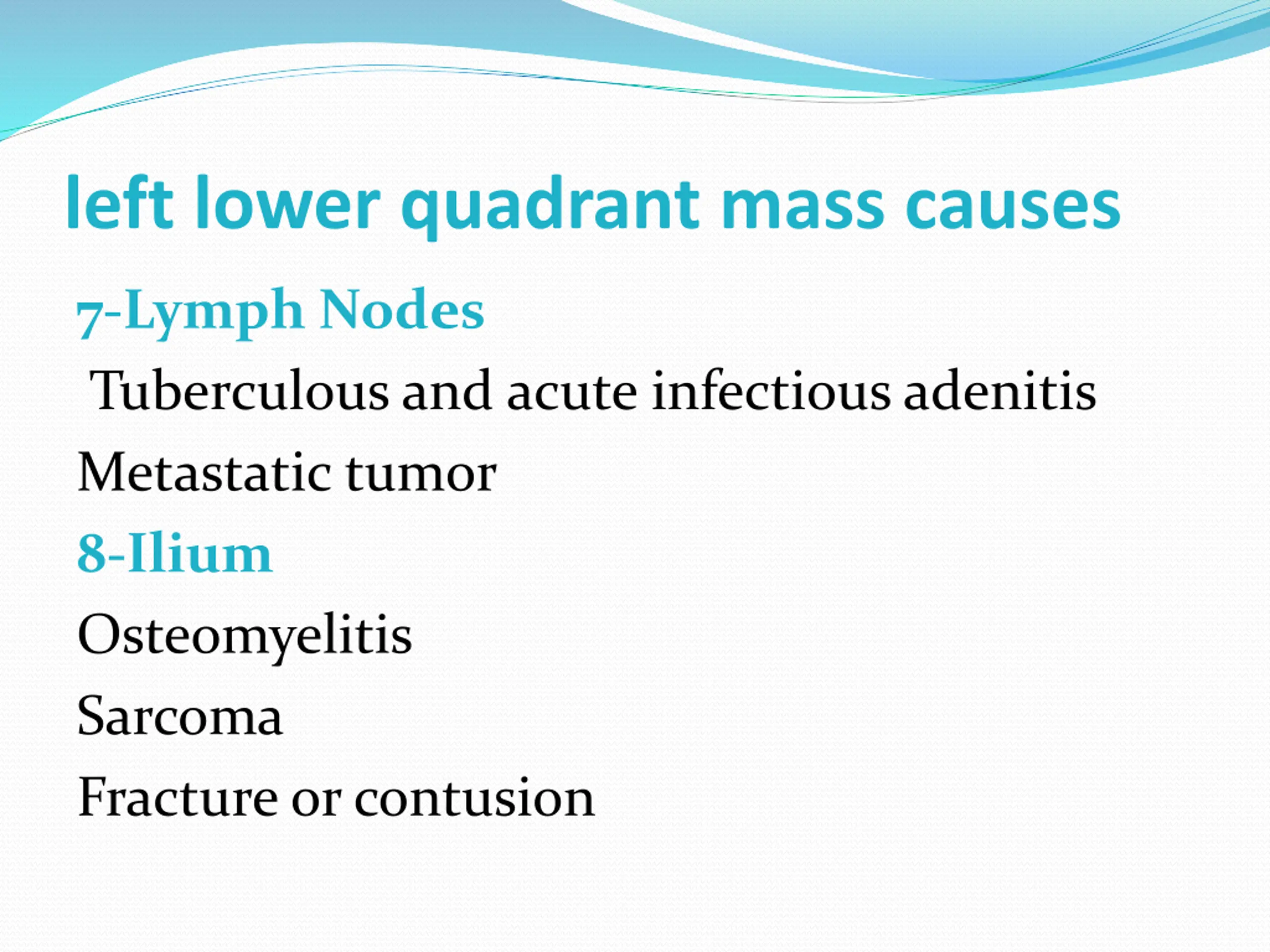 left lower quadrant mass causes

7-Lymph Nodes

Tuberculous and acute infectious adenitis

Metastatic tumor

8-Ilium

Osteomyelitis

Sarcoma

Fracture or contusion